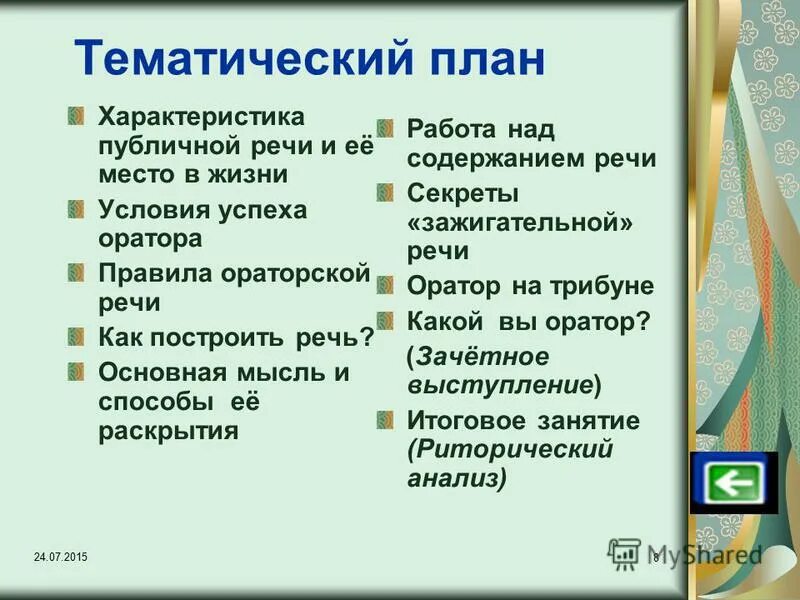 Тематический план

Характеристика публичной речи и её место в жизни

Условия успеха оратора

Правила ораторской речи

Как построить речь?

Основная мысль и способы её раскрытия

Работа над содержанием речи

Секреты «зажигательной» речи

Оратор на трибуне

Какой вы оратор?

(Зачётное выступление)

Итоговое занятие (Риторический анализ)

24.07.2015

8

MyShared